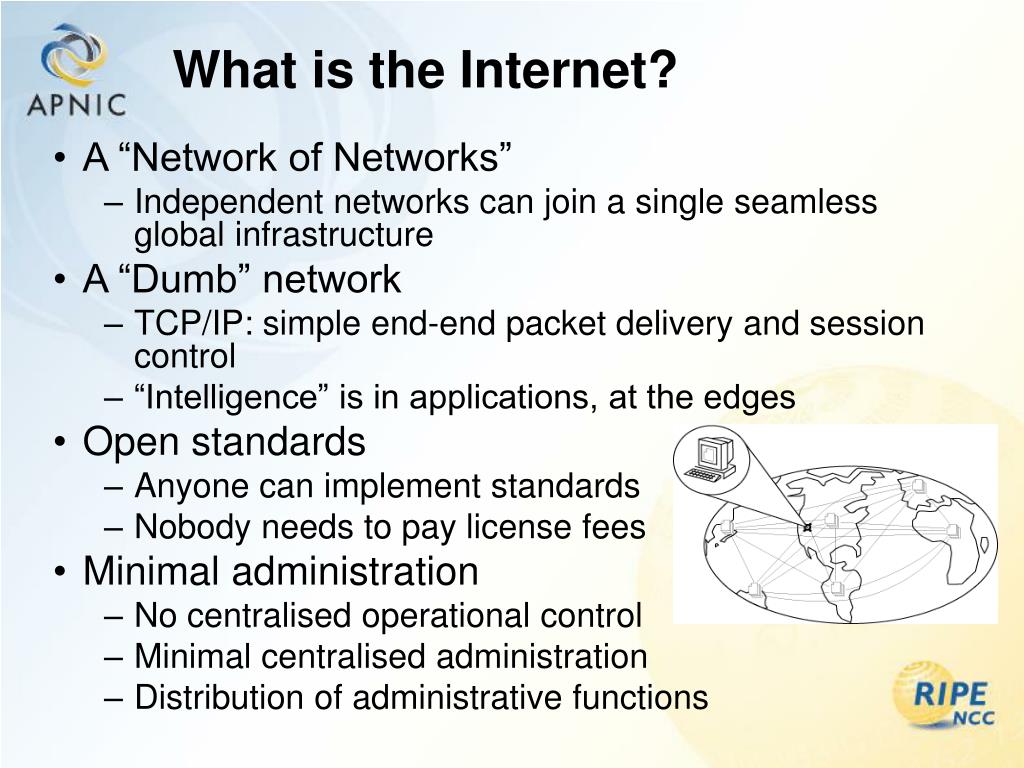 APNIC

What is the Internet?

• A “Network of Networks”
– Independent networks can join a single seamless global infrastructure
• A “Dumb” network
– TCP/IP: simple end-end packet delivery and session control
– “Intelligence” is in applications, at the edges
• Open standards
– Anyone can implement standards
– Nobody needs to pay license fees
• Minimal administration
– No centralised operational control
– Minimal centralised administration
– Distribution of administrative functions

RIPE NCC